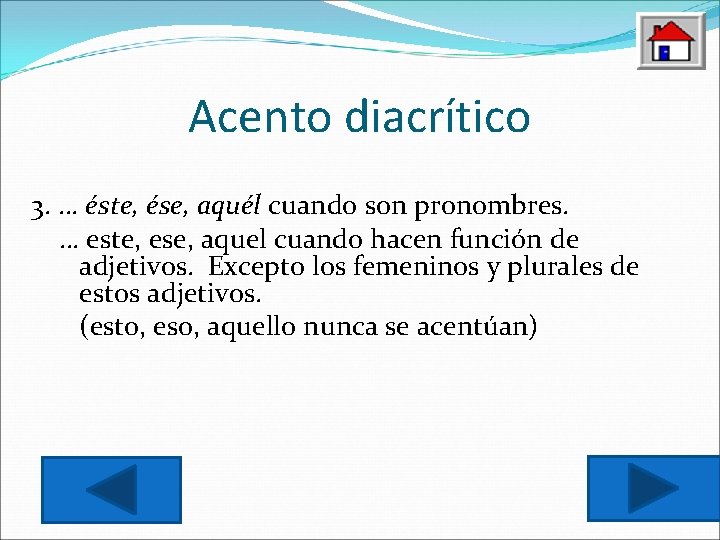 Acento diacrítico

3. … éste, ése, aquél cuando son pronombres.

… este, ese, aquel cuando hacen función de adjetivos. Excepto los femeninos y plurales de estos adjetivos.

(esto, eso, aquello nunca se acentúan)